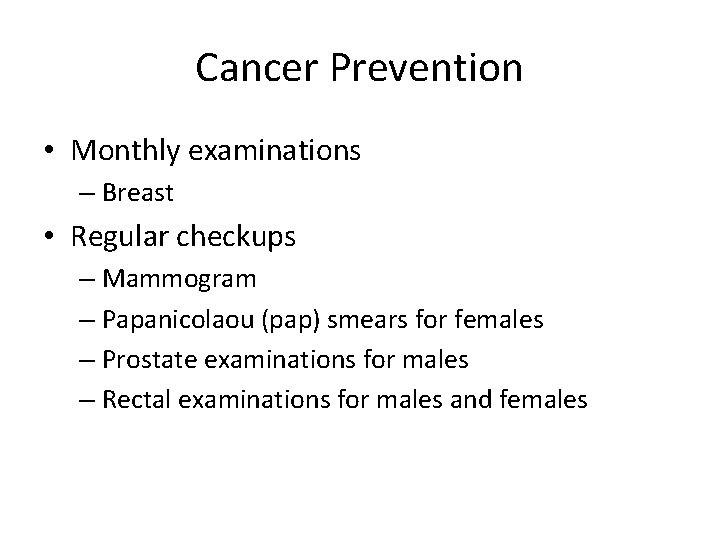 Cancer Prevention

• Monthly examinations
– Breast
• Regular checkups
– Mammogram
– Papanicolaou (pap) smears for females
– Prostate examinations for males
– Rectal examinations for males and females